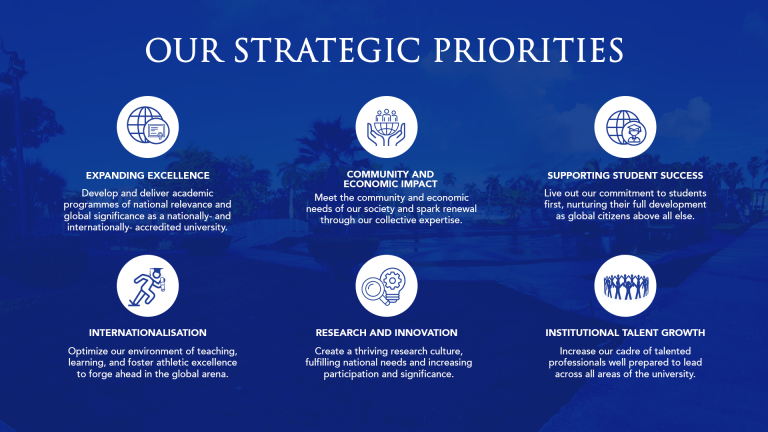 OUR STRATEGIC PRIORITIES

EXPANDING EXCELLENCE

Develop and deliver academic programmes of national relevance and global significance as a nationally- and internationally- accredited university.

COMMUNITY AND ECONOMIC IMPACT

Meet the community and economic needs of our society and spark renewal through our collective expertise.

SUPPORTING STUDENT SUCCESS

Live out our commitment to students first, nurturing their full development as global citizens above all else.

INTERNATIONALISATION

Optimize our environment of teaching, learning, and foster athletic excellence to forge ahead in the global arena.

RESEARCH AND INNOVATION

Create a thriving research culture, fulfilling national needs and increasing participation and significance.

INSTITUTIONAL TALENT GROWTH

Increase our cadre of talented professionals well prepared to lead across all areas of the university.